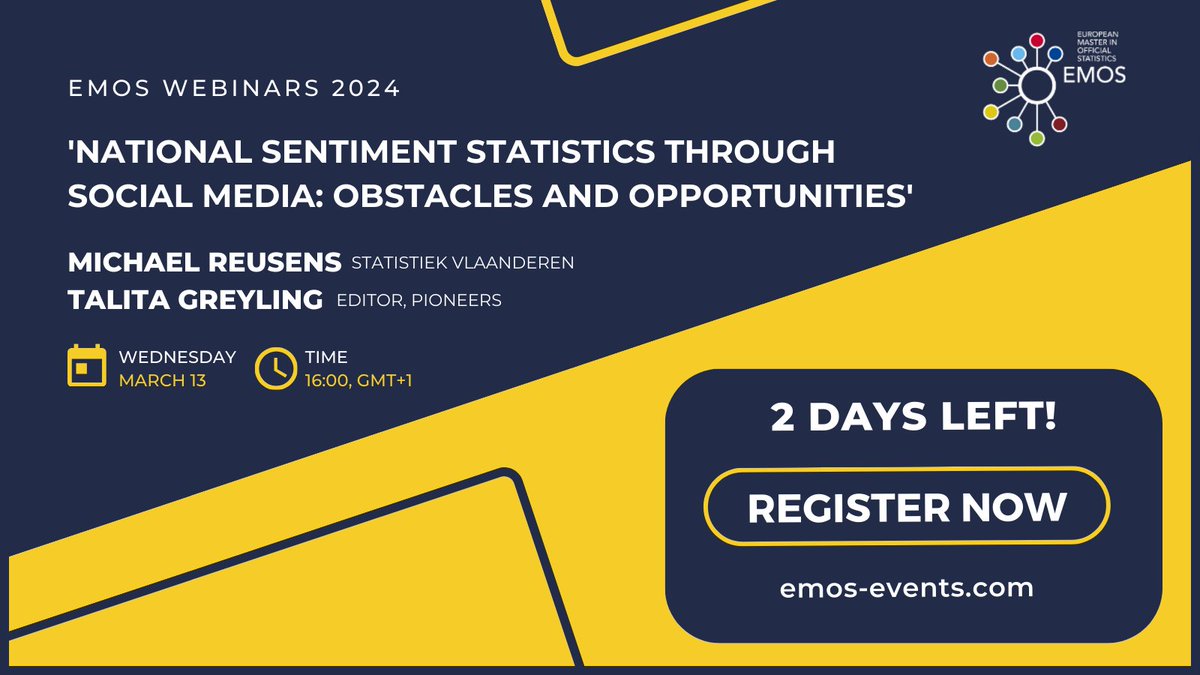 EMOS WEBINARS 2024

EUROPEAN MASTER IN OFFICIAL STATISTICS
EMOS

'NATIONAL SENTIMENT STATISTICS THROUGH SOCIAL MEDIA: OBSTACLES AND OPPORTUNITIES'

MICHAEL REUSENS STATISTIEK VLAANDEREN
TALITA GREYLING EDITOR, PIONEERS

WEDNESDAY
MARCH 13

TIME
16:00, GMT+1

2 DAYS LEFT!

REGISTER NOW

emos-events.com